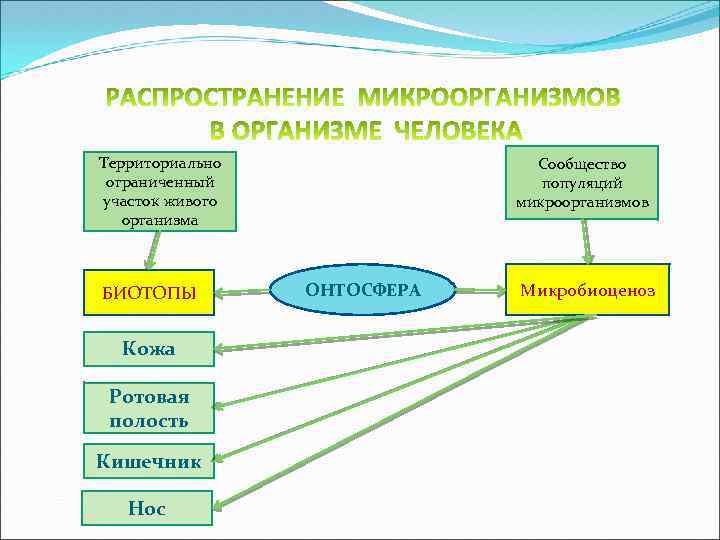 РАСПРОСТРАНЕНИЕ МИКРООРГАНИЗМОВ В ОРГАНИЗМЕ ЧЕЛОВЕКА

Территориально ограниченный участок живого организма

Сообщество популяций микроорганизмов

БИОТОПЫ

ОНТОСФЕРА

Микробиоценоз

Кожа

Ротовая полость

Кишечник

Нос